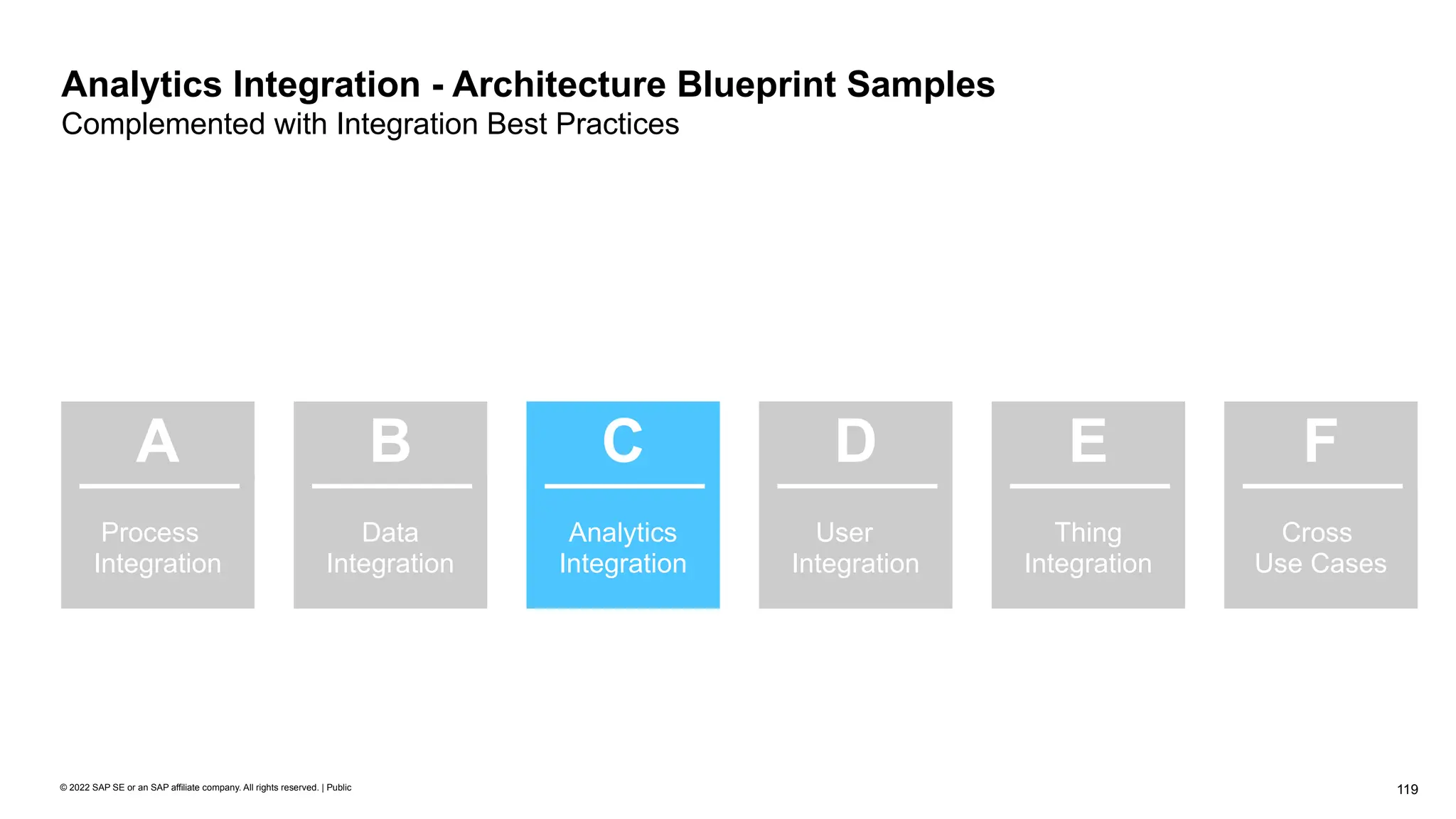 Analytics Integration - Architecture Blueprint Samples
Complemented with Integration Best Practices

A
Process Integration

B
Data Integration

C
Analytics Integration

D
User Integration

E
Thing Integration

F
Cross Use Cases

© 2022 SAP SE or an SAP affiliate company. All rights reserved. | Public

119